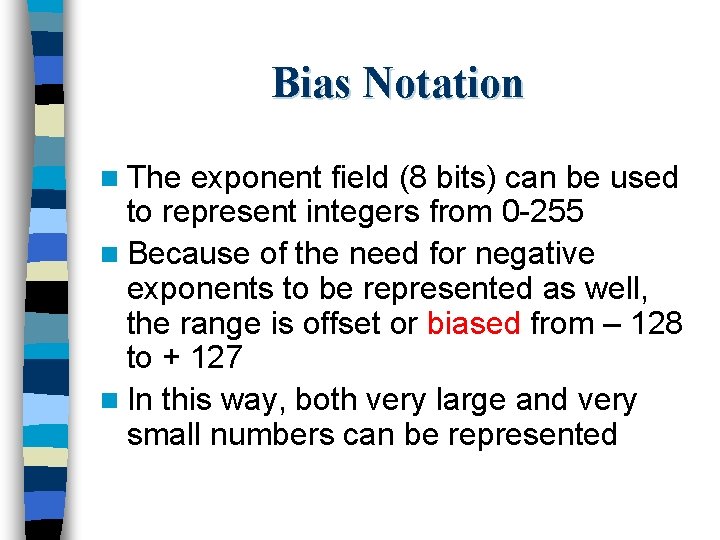 Bias Notation

- The exponent field (8 bits) can be used to represent integers from 0-255
- Because of the need for negative exponents to be represented as well, the range is offset or biased from – 128 to + 127
- In this way, both very large and very small numbers can be represented